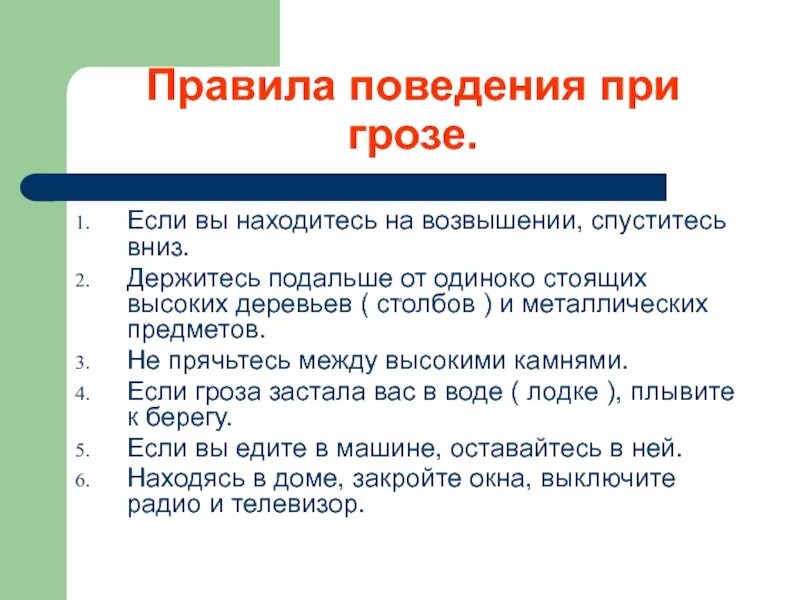 Правила поведения при грозе.

1. Если вы находитесь на возвышении, спуститесь вниз.
2. Держитесь подальше от одиноко стоящих высоких деревьев ( столбов ) и металлических предметов.
3. Не прячьтесь между высокими камнями.
4. Если гроза застала вас в воде ( лодке ), плывите к берегу.
5. Если вы едите в машине, оставайтесь в ней.
6. Находясь в доме, закройте окна, выключите радио и телевизор.